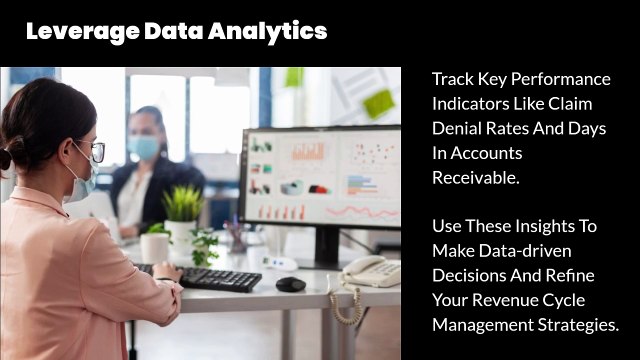 Leverage Data Analytics

Track Key Performance Indicators Like Claim Denial Rates And Days In Accounts Receivable.

Use These Insights To Make Data-driven Decisions And Refine Your Revenue Cycle Management Strategies.